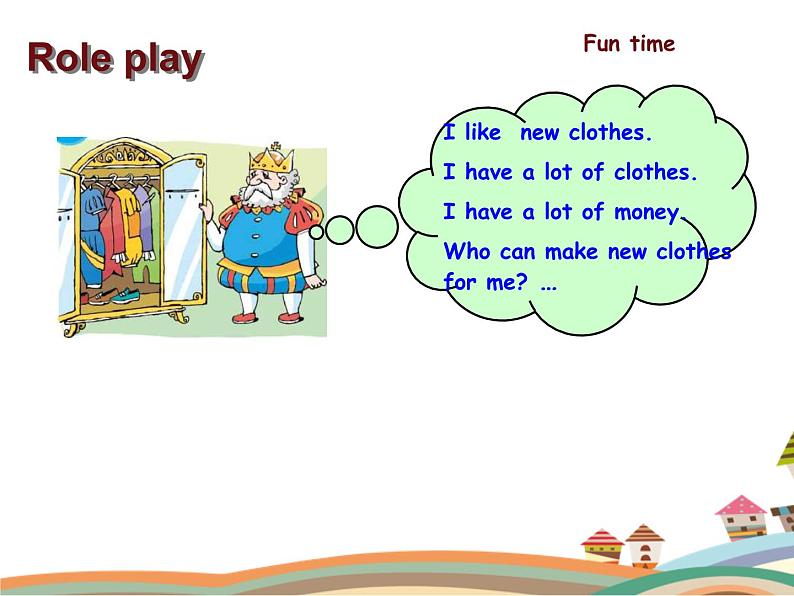 Role play

Fun time

I like new clothes.

I have a lot of clothes.

I have a lot of money.

Who can make new clothes for me? ...